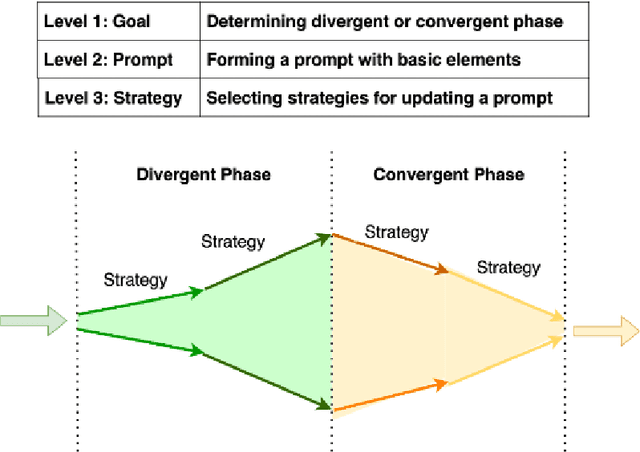 | Level 1: Goal | Determining divergent or convergent phase |
|---|---|
| Level 2: Prompt | Forming a prompt with basic elements |
| Level 3: Strategy | Selecting strategies for updating a prompt |

Divergent Phase

Convergent Phase

Strategy

Strategy

Strategy

Strategy